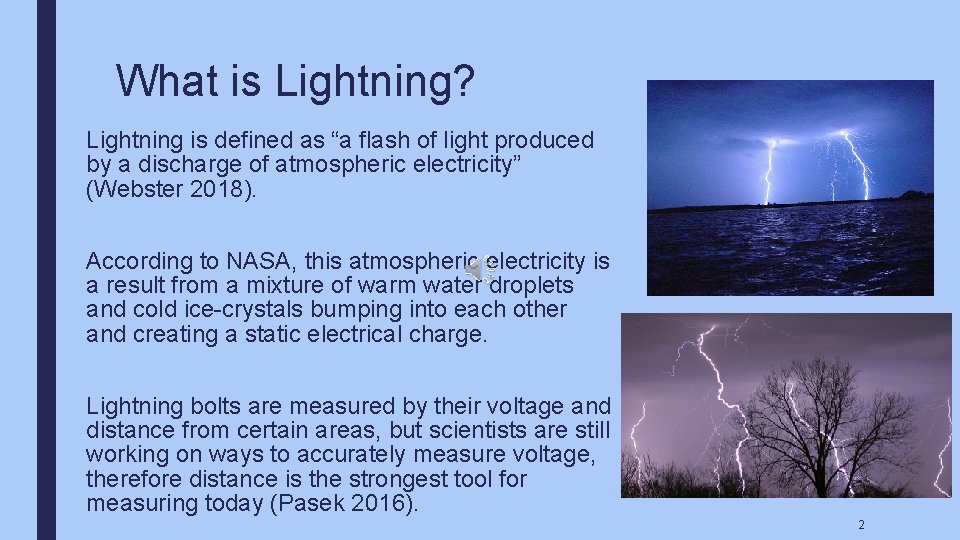 What is Lightning?

Lightning is defined as “a flash of light produced by a discharge of atmospheric electricity” (Webster 2018).

According to NASA, this atmospheric electricity is a result from a mixture of warm water droplets and cold ice-crystals bumping into each other and creating a static electrical charge.

Lightning bolts are measured by their voltage and distance from certain areas, but scientists are still working on ways to accurately measure voltage, therefore distance is the strongest tool for measuring today (Pasek 2016).

2